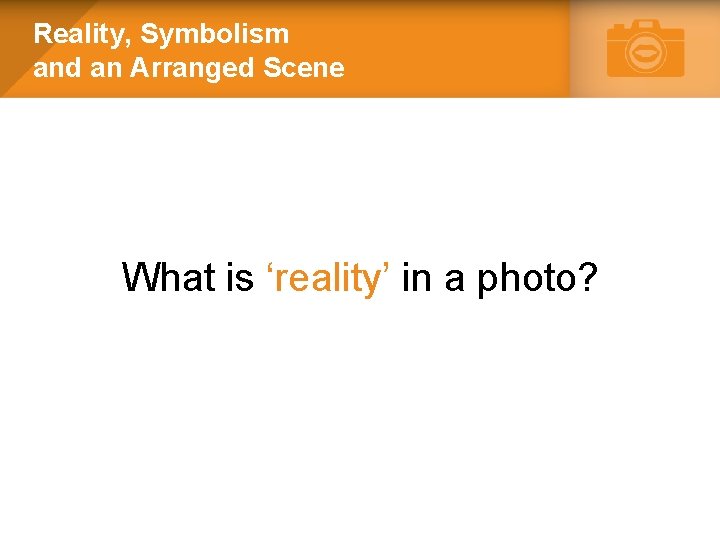 Reality, Symbolism
and an Arranged Scene

What is ‘reality’ in a photo?